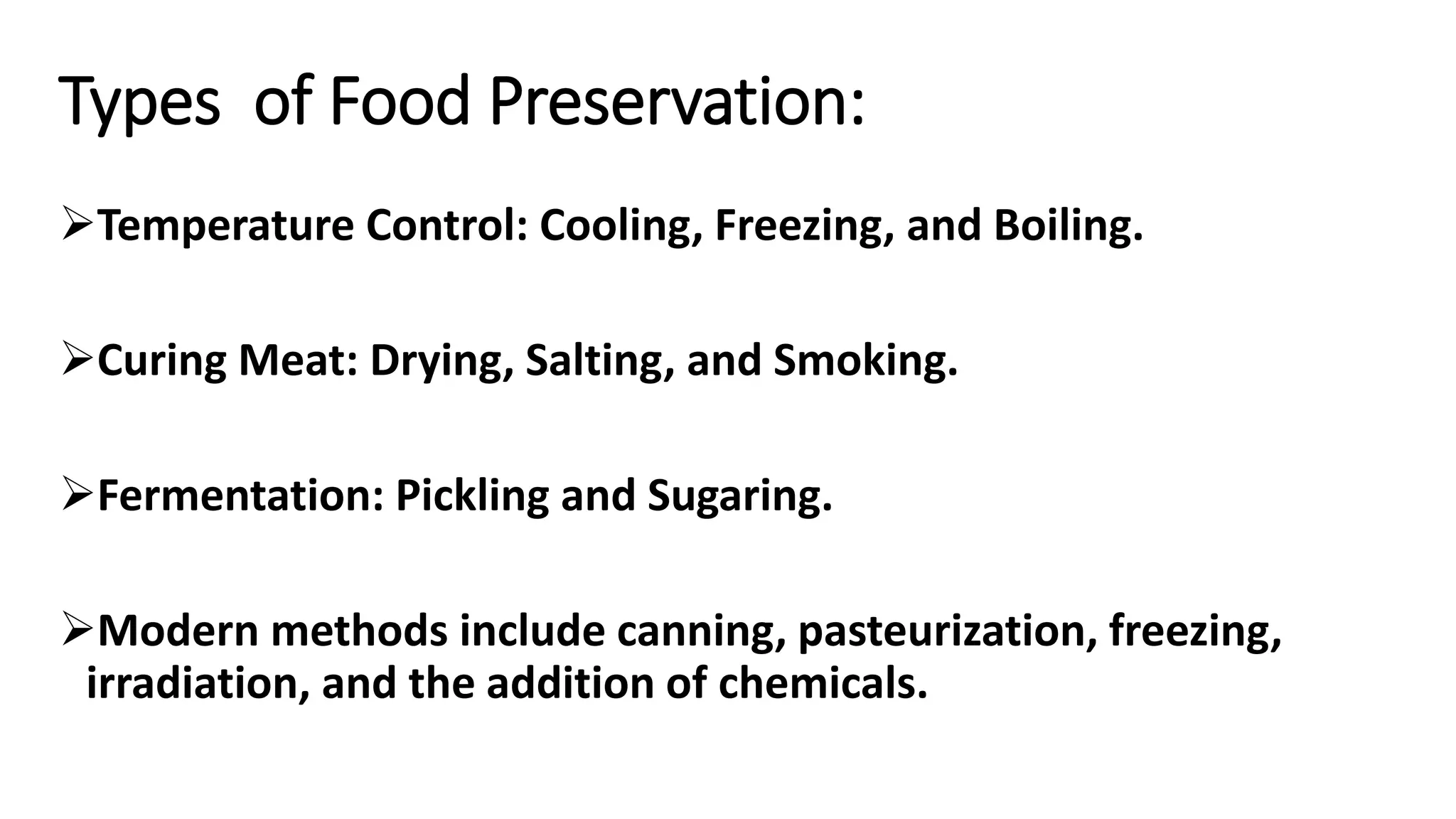 Types of Food Preservation:

➢Temperature Control: Cooling, Freezing, and Boiling.

➢Curing Meat: Drying, Salting, and Smoking.

➢Fermentation: Pickling and Sugaring.

➢Modern methods include canning, pasteurization, freezing, irradiation, and the addition of chemicals.